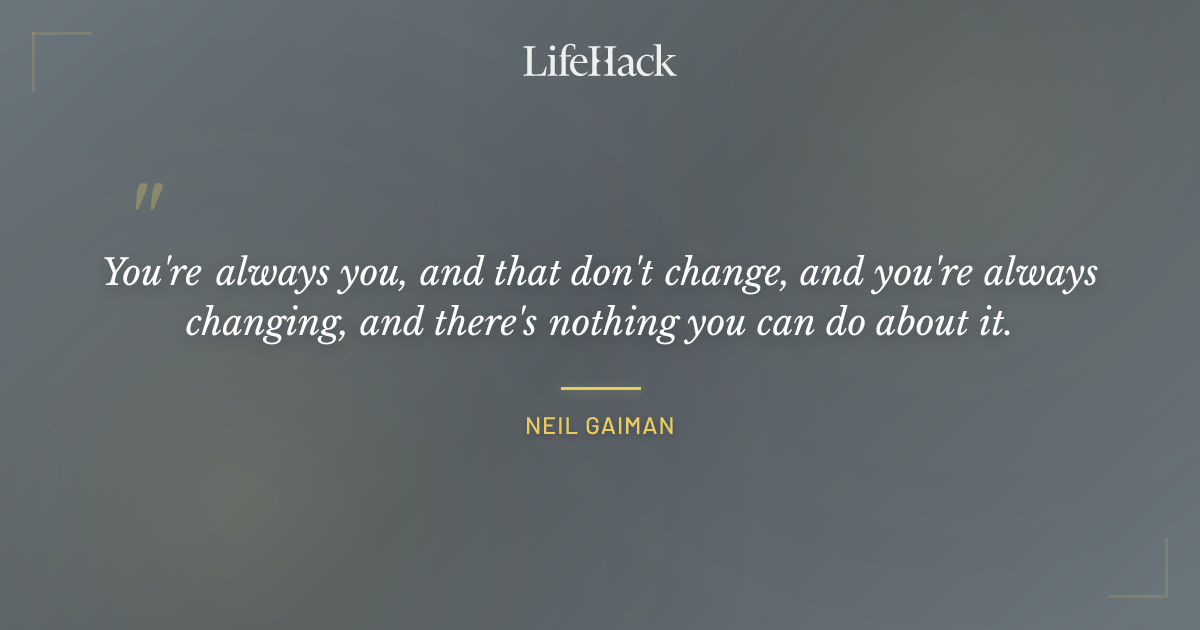 LifeHack

"

You're always you, and that don't change, and you're always changing, and there's nothing you can do about it.

NEIL GAIMAN